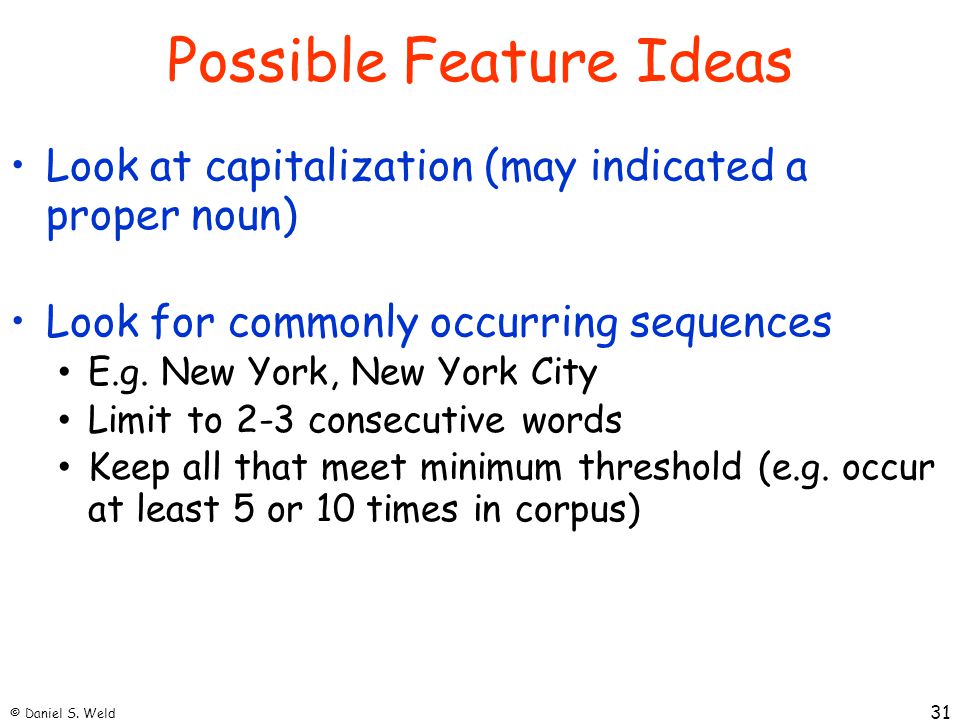 Possible Feature Ideas

• Look at capitalization (may indicated a proper noun)

• Look for commonly occurring sequences
  • E.g. New York, New York City
  • Limit to 2-3 consecutive words
  • Keep all that meet minimum threshold (e.g. occur at least 5 or 10 times in corpus)

© Daniel S. Weld

31